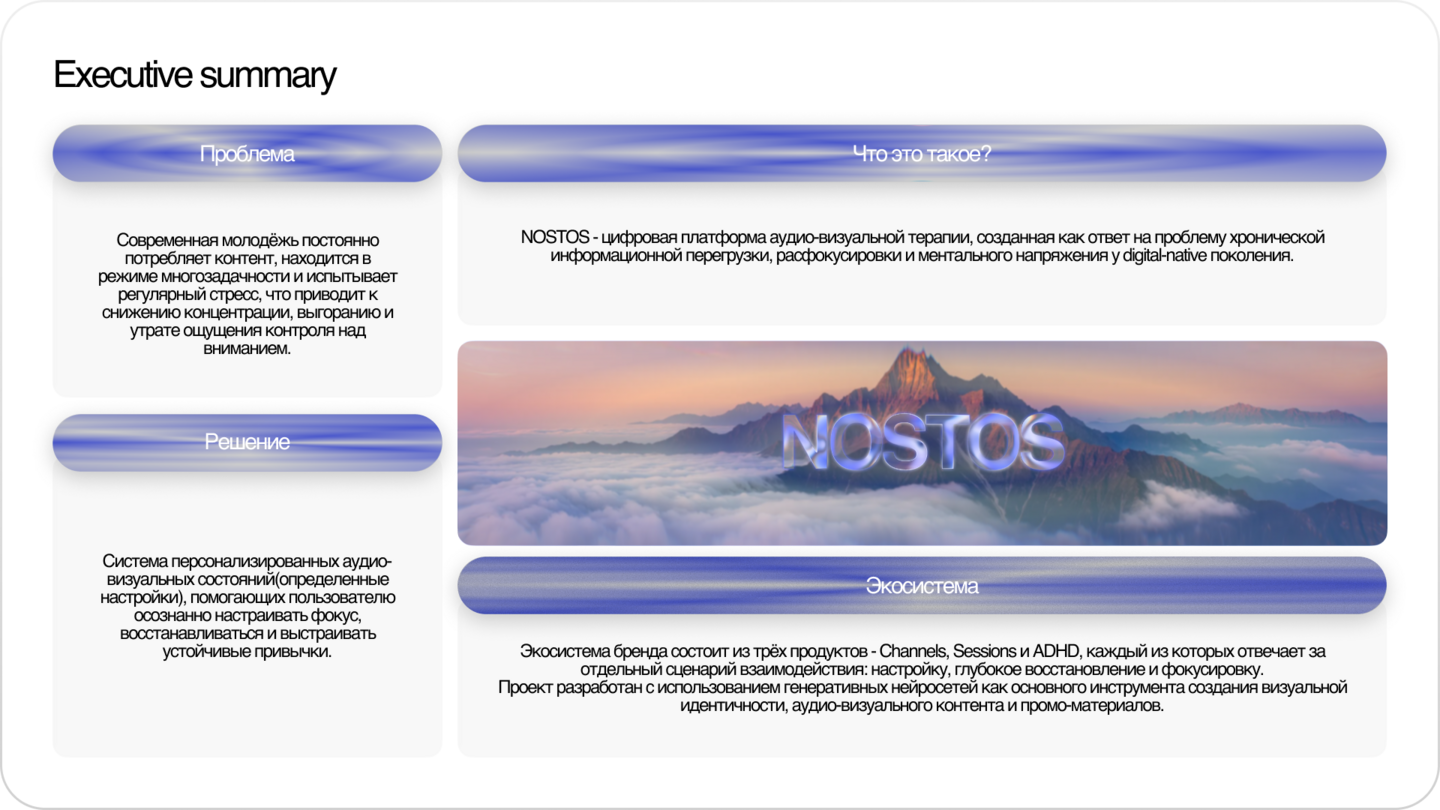 Executive summary

Проблема

Современная молодёжь постоянно потребляет контент, находится в режиме многозадачности и испытывает регулярный стресс, что приводит к снижению концентрации, выгоранию и утрате ощущения контроля над вниманием.

Решение

Система персонализированных аудио-визуальных состояний(определенные настройки), помогающих пользователю осознанно настраивать фокус, восстанавливаться и выстраивать устойчивые привычки.

Что это такое?

NOSTOS - цифровая платформа аудио-визуальной терапии, созданная как ответ на проблему хронической информационной перегрузки, расфокусировки и ментального напряжения у digital-native поколения.

NOSTOS

Экосистема

Экосистема бренда состоит из трёх продуктов - Channels, Sessions и ADHD, каждый из которых отвечает за отдельный сценарий взаимодействия: настройку, глубокое восстановление и фокусировку.
Проект разработан с использованием генеративных нейросетей как основного инструмента создания визуальной идентичности, аудио-визуального контента и промо-материалов.